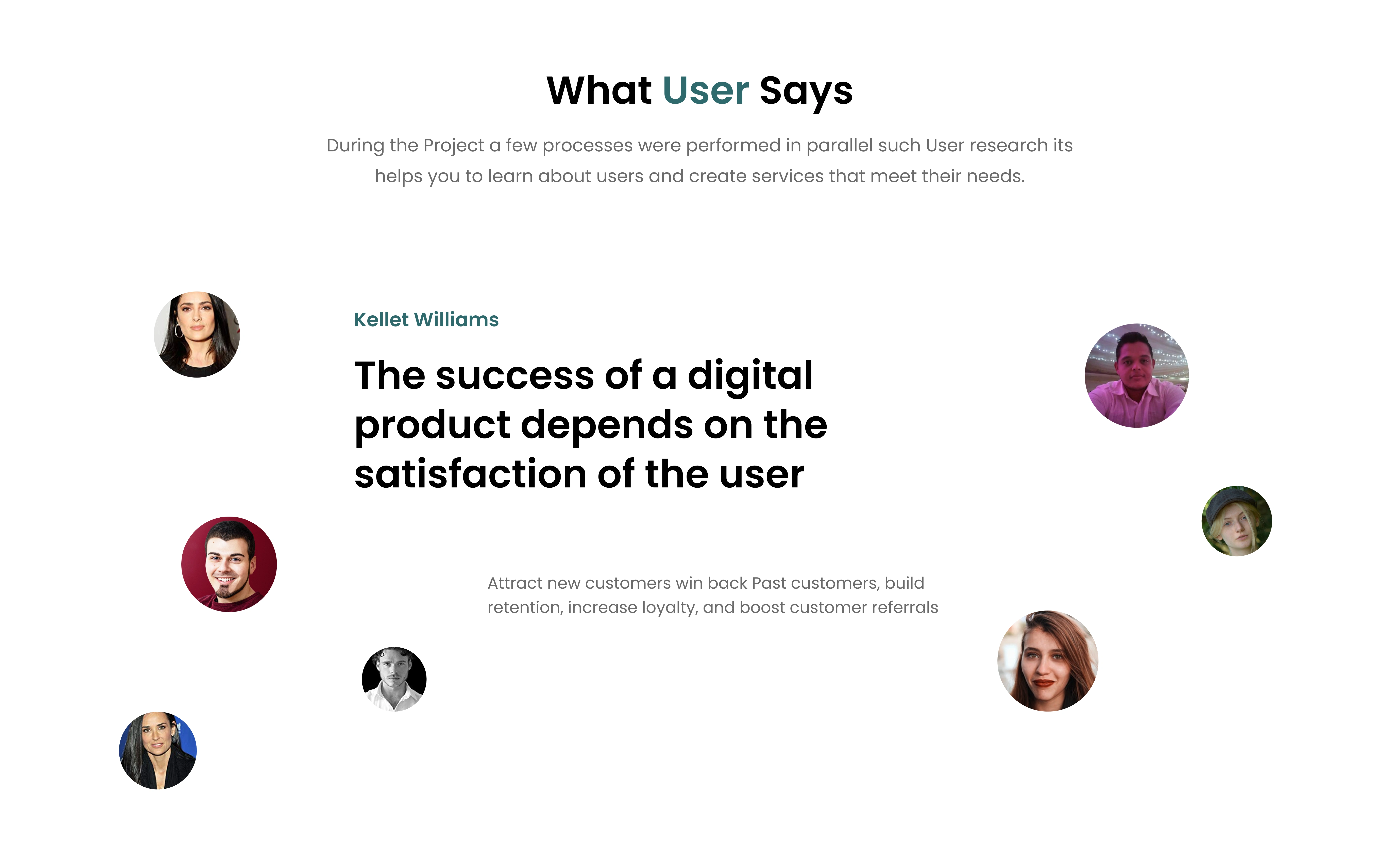 What User Says

During the Project a few processes were performed in parallel such User research its helps you to learn about users and create services that meet their needs.

Kellet Williams

The success of a digital product depends on the satisfaction of the user

Attract new customers win back Past customers, build retention, increase loyalty, and boost customer referrals